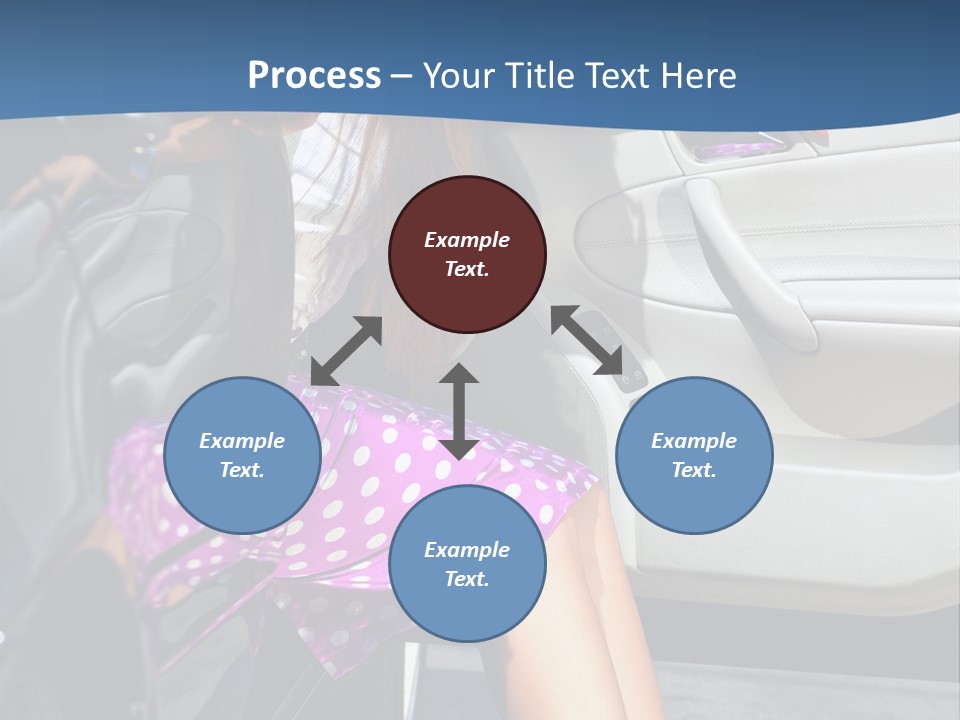 Process – Your Title Text Here

Example Text.

Example Text.

Example Text.

Example Text.